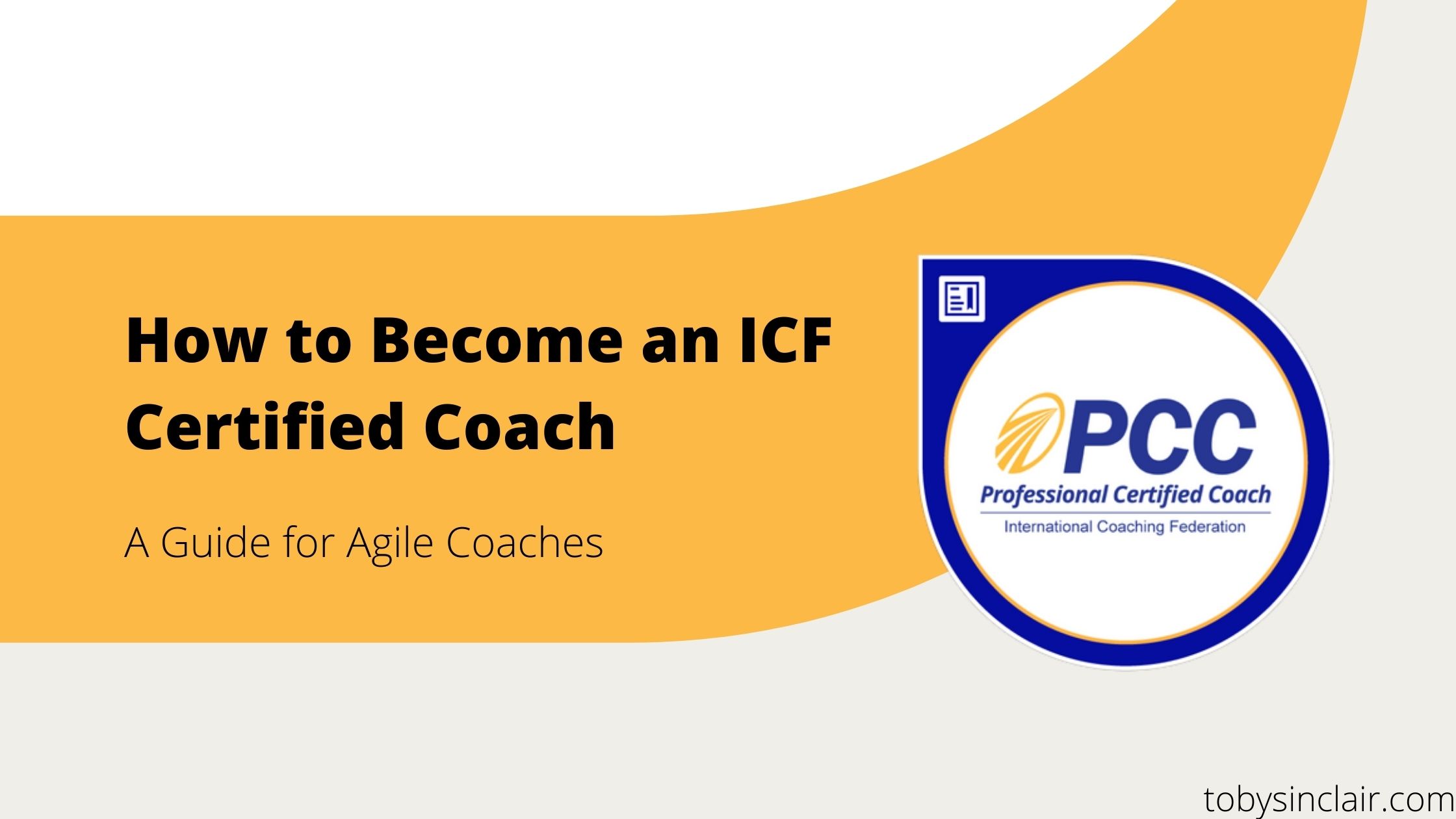 How to Become an ICF Certified Coach

A Guide for Agile Coaches

PCC
Professional Certified Coach
International Coaching Federation

tobysinclair.com